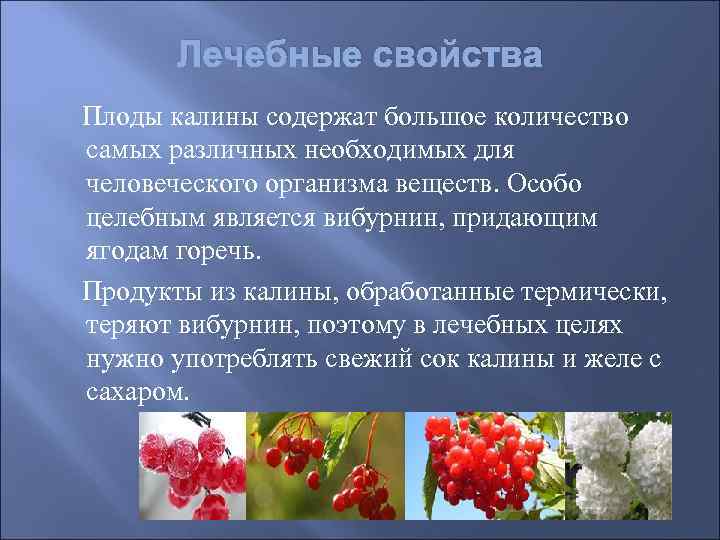 Лечебные свойства

Плоды калины содержат большое количество самых различных необходимых для человеческого организма веществ. Особо целебным является вибурнин, придающим ягодам горечь.

Продукты из калины, обработанные термически, теряют вибурнин, поэтому в лечебных целях нужно употреблять свежий сок калины и желе с сахаром.